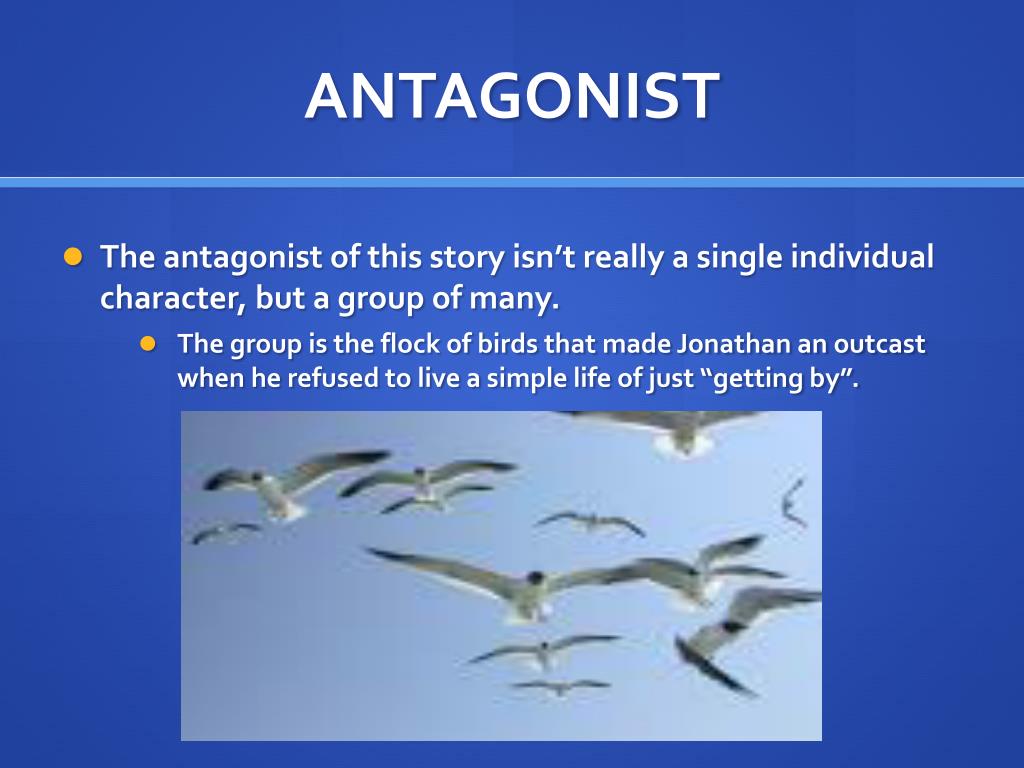 ANTAGONIST

The antagonist of this story isn’t really a single individual character, but a group of many.

The group is the flock of birds that made Jonathan an outcast when he refused to live a simple life of just “getting by”.